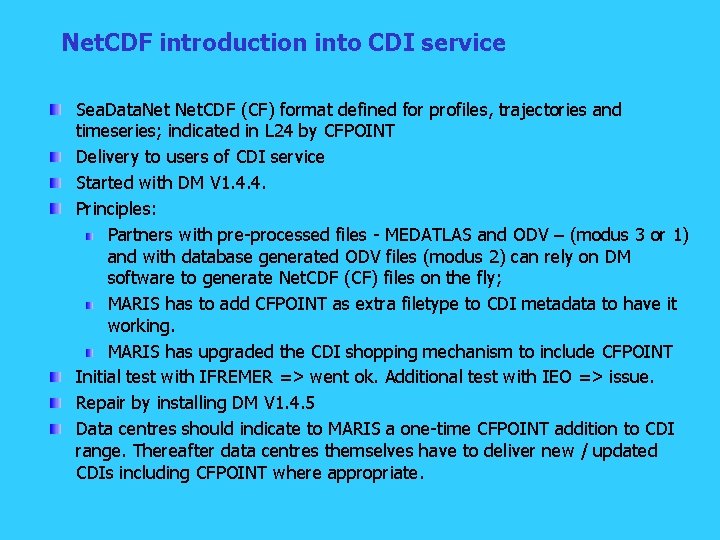 NetCDF introduction into CDI service

SeaDataNet NetCDF (CF) format defined for profiles, trajectories and timeseries; indicated in L24 by CFPOINT

Delivery to users of CDI service

Started with DM V1.4.4.

Principles:

Partners with pre-processed files - MEDATLAS and ODV – (modus 3 or 1) and with database generated ODV files (modus 2) can rely on DM software to generate NetCDF (CF) files on the fly;

MARIS has to add CFPOINT as extra filetype to CDI metadata to have it working.

MARIS has upgraded the CDI shopping mechanism to include CFPOINT

Initial test with IFREMER => went ok. Additional test with IEO => issue.

Repair by installing DM V1.4.5

Data centres should indicate to MARIS a one-time CFPOINT addition to CDI range. Thereafter data centres themselves have to deliver new / updated CDIs including CFPOINT where appropriate.